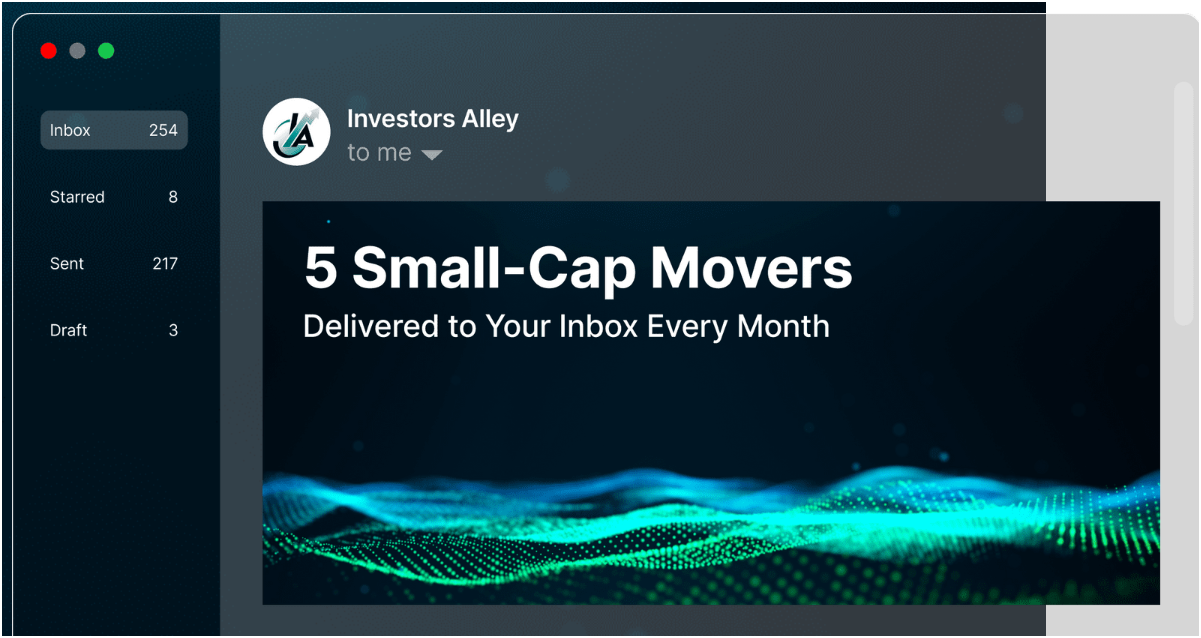 Inbox 254

Starred 8

Sent 217

Draft 3

IA

Investors Alley
to me

5 Small-Cap Movers
Delivered to Your Inbox Every Month